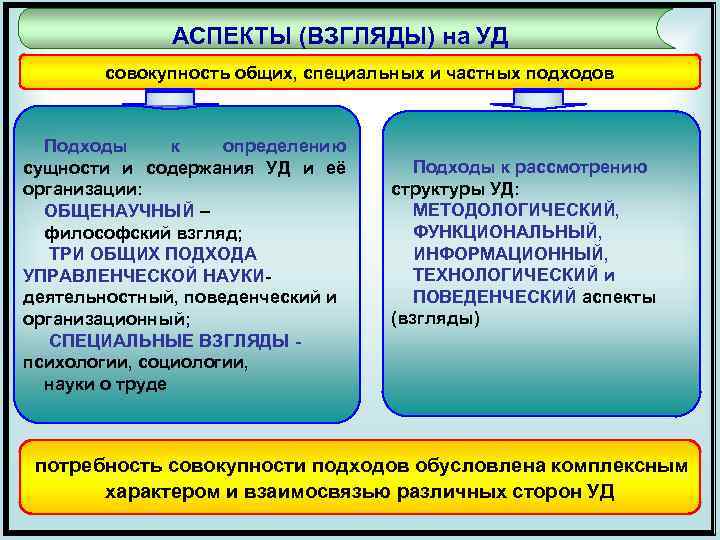 АСПЕКТЫ (ВЗГЛЯДЫ) на УД

совокупность общих, специальных и частных подходов

Подходы к определению сущности и содержания УД и её организации:
ОБЩЕНАУЧНЫЙ – философский взгляд;
ТРИ ОБЩИХ ПОДХОДА УПРАВЛЕНЧЕСКОЙ НАУКИ- деятельностный, поведенческий и организационный;
СПЕЦИАЛЬНЫЕ ВЗГЛЯДЫ - психологии, социологии, науки о труде

Подходы к рассмотрению структуры УД:
МЕТОДОЛОГИЧЕСКИЙ,
ФУНКЦИОНАЛЬНЫЙ,
ИНФОРМАЦИОННЫЙ,
ТЕХНОЛОГИЧЕСКИЙ и
ПОВЕДЕНЧЕСКИЙ аспекты (взгляды)

потребность совокупности подходов обусловлена комплексным характером и взаимосвязью различных сторон УД